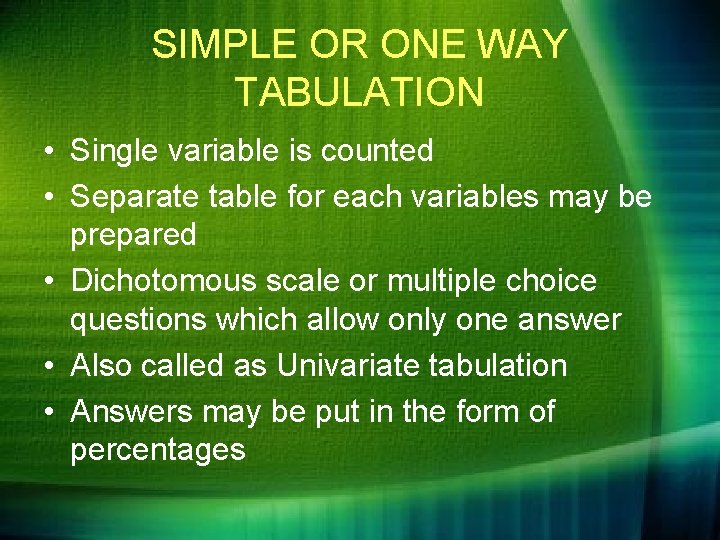 SIMPLE OR ONE WAY TABULATION

• Single variable is counted
• Separate table for each variables may be prepared
• Dichotomous scale or multiple choice questions which allow only one answer
• Also called as Univariate tabulation
• Answers may be put in the form of percentages